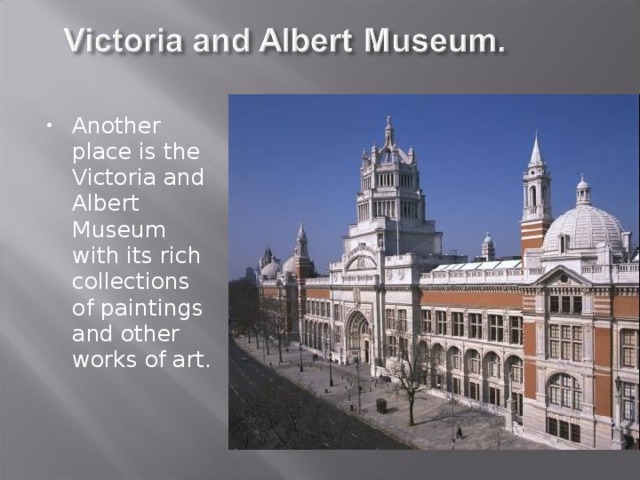 Victoria and Albert Museum.

• Another place is the Victoria and Albert Museum with its rich collections of paintings and other works of art.